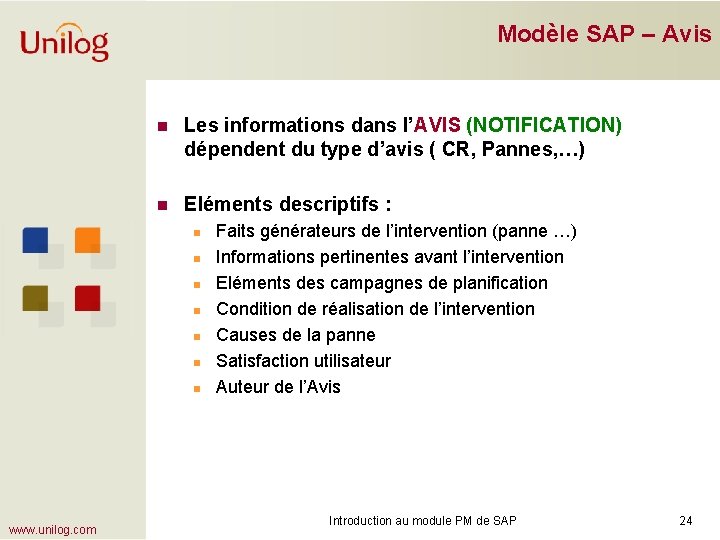 Unilog

Modèle SAP – Avis

Les informations dans l'AVIS (NOTIFICATION) dépendent du type d'avis ( CR, Pannes,…)

Eléments descriptifs :

Faits générateurs de l'intervention (panne …)

Informations pertinentes avant l'intervention

Eléments des campagnes de planification

Condition de réalisation de l'intervention

Causes de la panne

Satisfaction utilisateur

Auteur de l'Avis

www.unilog.com

Introduction au module PM de SAP

24